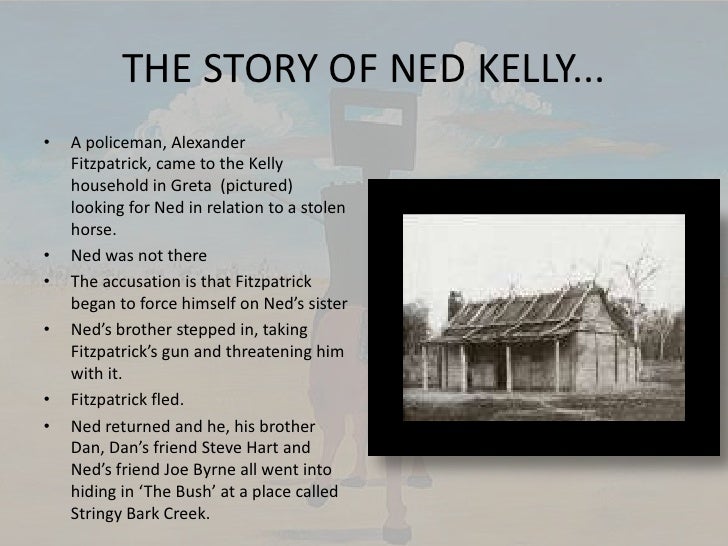 THE STORY OF NED KELLY...

• A policeman, Alexander Fitzpatrick, came to the Kelly household in Greta (pictured) looking for Ned in relation to a stolen horse.
• Ned was not there
• The accusation is that Fitzpatrick began to force himself on Ned's sister
• Ned's brother stepped in, taking Fitzpatrick's gun and threatening him with it.
• Fitzpatrick fled.
• Ned returned and he, his brother Dan, Dan's friend Steve Hart and Ned's friend Joe Byrne all went into hiding in 'The Bush' at a place called Stringy Bark Creek.